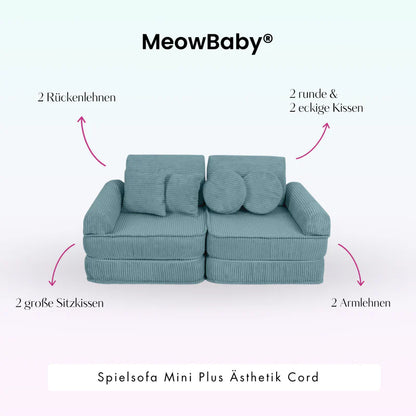 MeowBaby®

2 Rückenlehnen

2 runde &
2 eckige Kissen

2 große Sitzkissen

2 Armlehnen

Spielsofa Mini Plus Ästhetik Cord